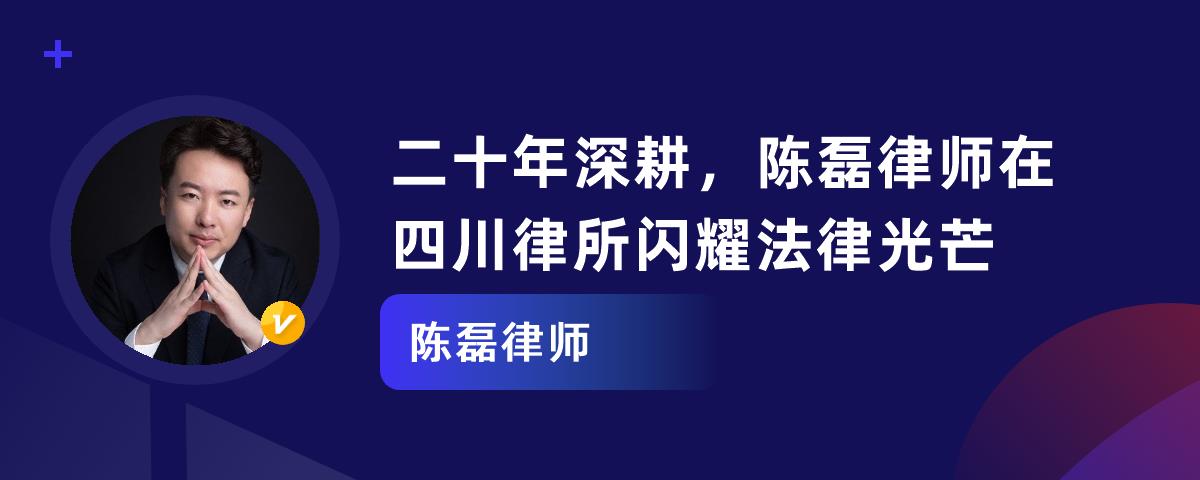 二十年深耕，陈磊律师在四川律所闪耀法律光芒

陈磊律师